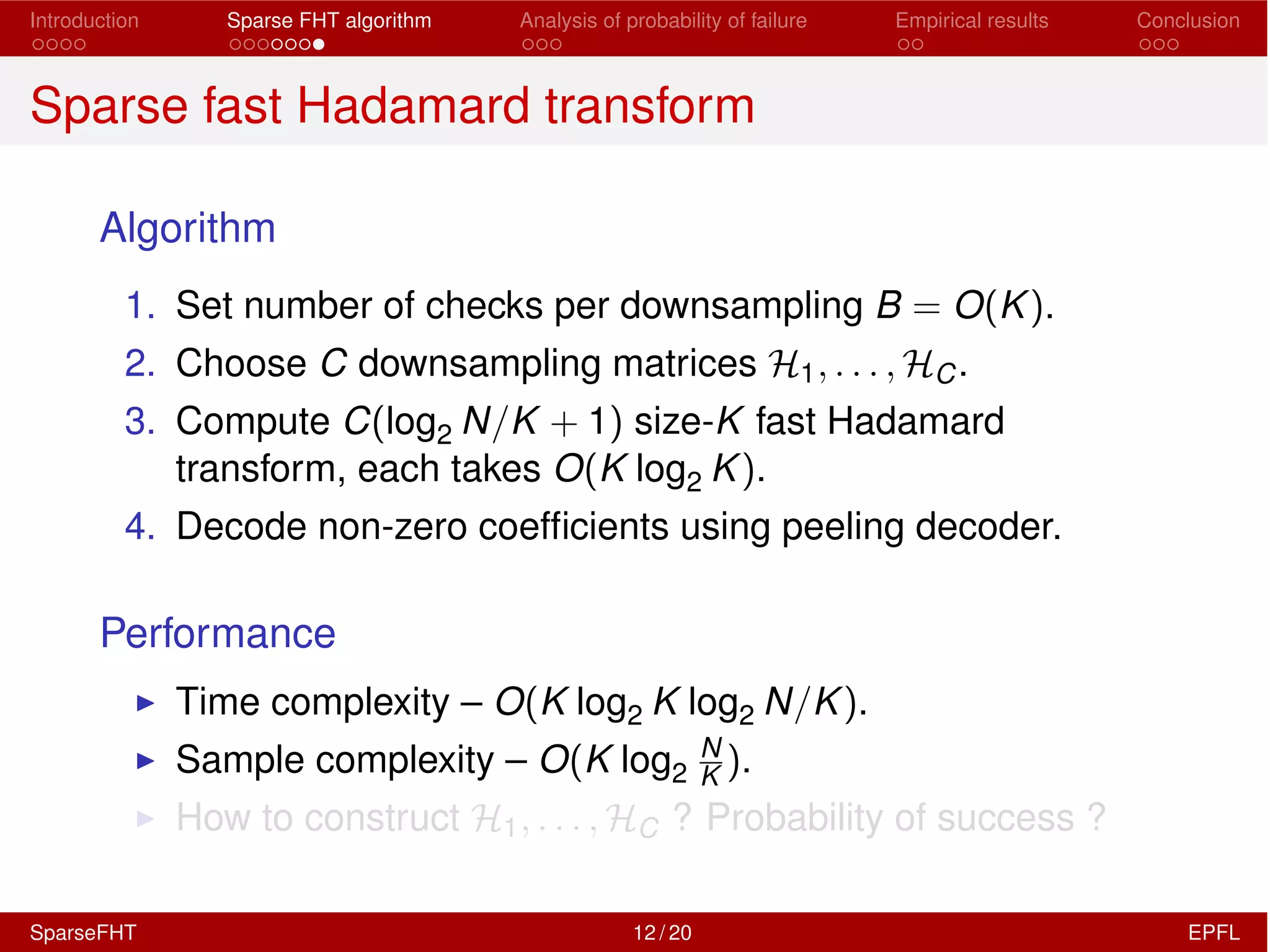 Introduction Sparse FHT algorithm Analysis of probability of failure Empirical results Conclusion

Sparse fast Hadamard transform

Algorithm

1. Set number of checks per downsampling $B = O(K)$.
2. Choose $C$ downsampling matrices $\mathcal{H}_1, \ldots, \mathcal{H}_C$.
3. Compute $C(\log_2 N/K + 1)$ size-$K$ fast Hadamard transform, each takes $O(K \log_2 K)$.
4. Decode non-zero coefficients using peeling decoder.

Performance

▶ Time complexity – $O(K \log_2 K \log_2 N/K)$.
▶ Sample complexity – $O(K \log_2 \frac{N}{K})$.
▶ How to construct $\mathcal{H}_1, \ldots, \mathcal{H}_C$ ? Probability of success ?

SparseFHT 12 / 20 EPFL